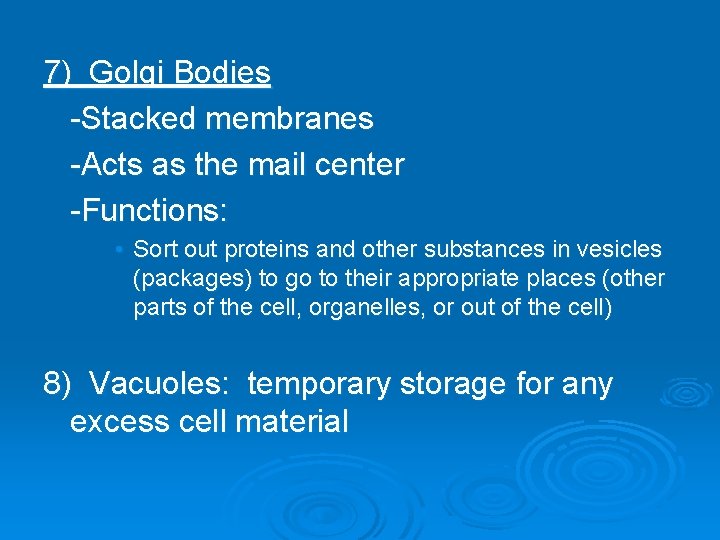 7) Golgi Bodies

-Stacked membranes

-Acts as the mail center

-Functions:

• Sort out proteins and other substances in vesicles (packages) to go to their appropriate places (other parts of the cell, organelles, or out of the cell)

8) Vacuoles: temporary storage for any excess cell material